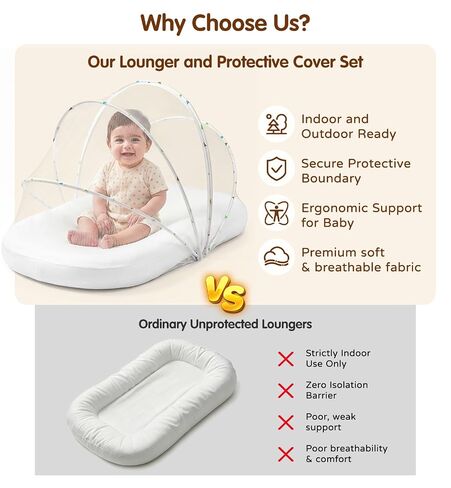 Why Choose Us?

Our Lounger and Protective Cover Set

Indoor and Outdoor Ready

Secure Protective Boundary

Ergonomic Support for Baby

Premium soft & breathable fabric

VS

Ordinary Unprotected Loungers

Strictly Indoor Use Only

Zero Isolation Barrier

Poor, weak support

Poor breathability & comfort